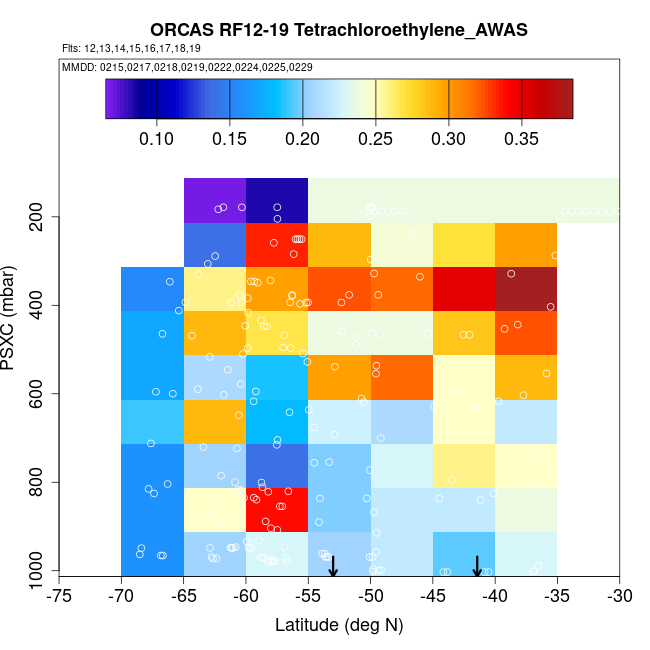 ORCAS RF12-19 Tetrachloroethylene_AWAS

Flts: 12,13,14,15,16,17,18,19

MMDD: 0215,0217,0218,0219,0222,0224,0225,0229

0.10 0.15 0.20 0.25 0.30 0.35

PSXC (mbar)

200
400
600
800
1000

-75 -70 -65 -60 -55 -50 -45 -40 -35 -30

Latitude (deg N)